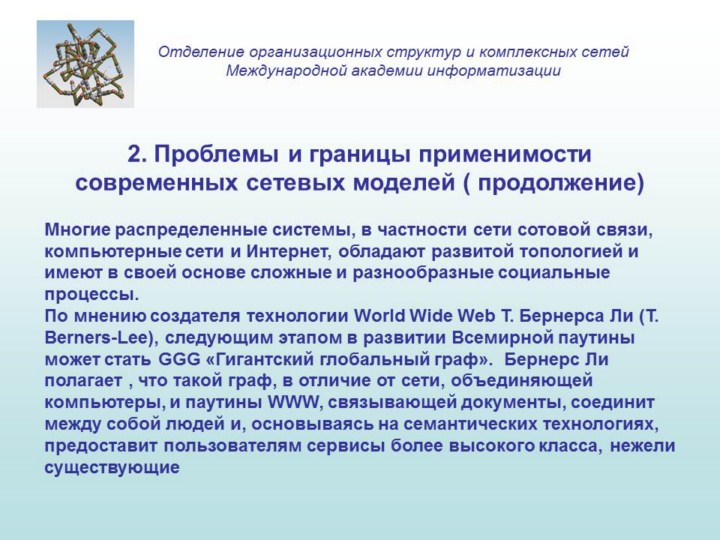 Отделение организационных структур и комплексных сетей
Международной академии информатизации

2. Проблемы и границы применимости современных сетевых моделей ( продолжение)

Многие распределенные системы, в частности сети сотовой связи, компьютерные сети и Интернет, обладают развитой топологией и имеют в своей основе сложные и разнообразные социальные процессы.
По мнению создателя технологии World Wide Web Т. Бернерса Ли (T. Berners-Lee), следующим этапом в развитии Всемирной паутины может стать GGG «Гигантский глобальный граф». Бернерс Ли полагает , что такой граф, в отличие от сети, объединяющей компьютеры, и паутины WWW, связывающей документы, соединит между собой людей и, основываясь на семантических технологиях, предоставит пользователям сервисы более высокого класса, нежели существующие